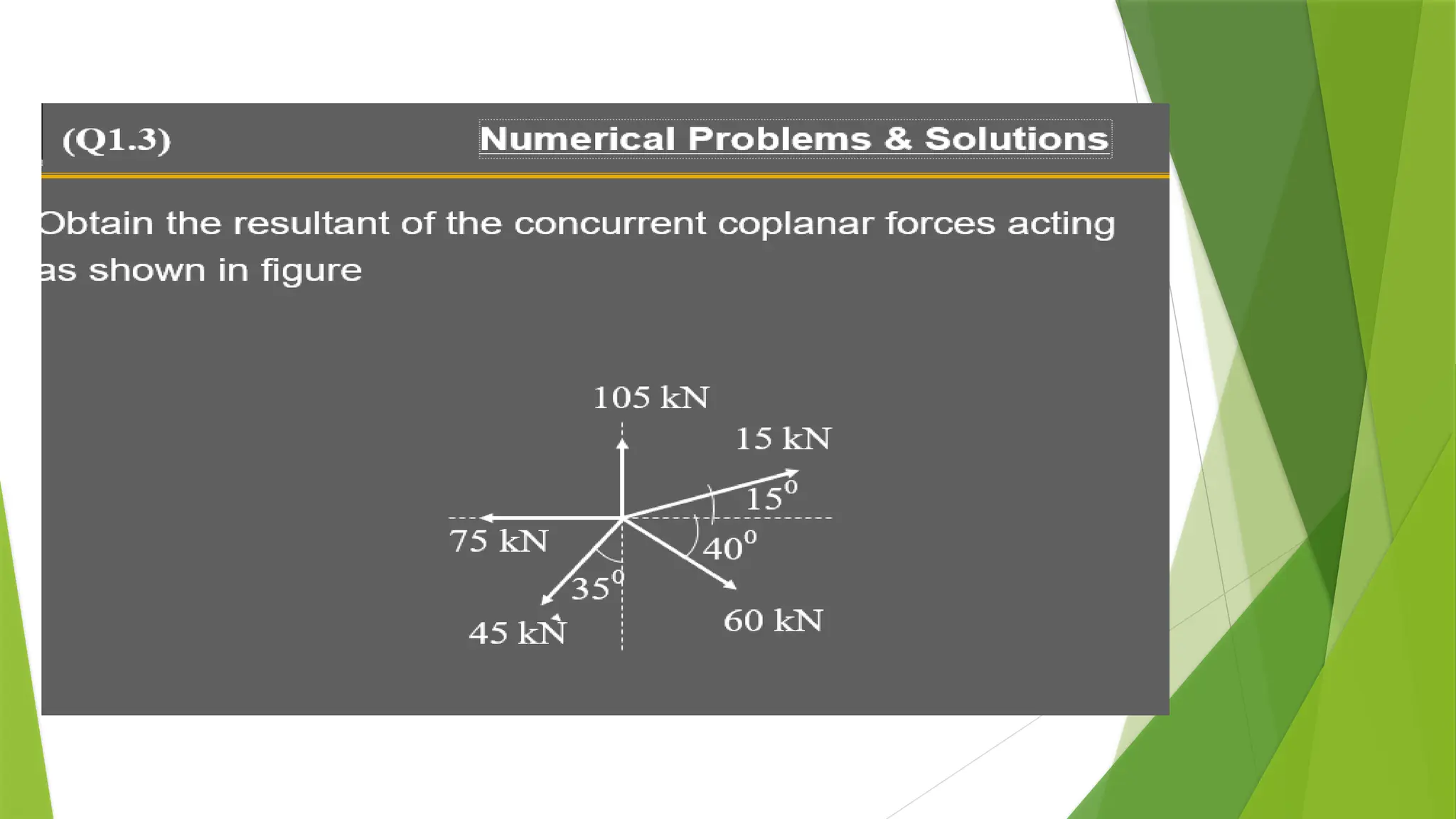 (Q1.3)

Numerical Problems & Solutions

Obtain the resultant of the concurrent coplanar forces acting as shown in figure

105 kN

15 kN

$15^0$

75 kN

$40^0$

$35^0$

45 kN

60 kN